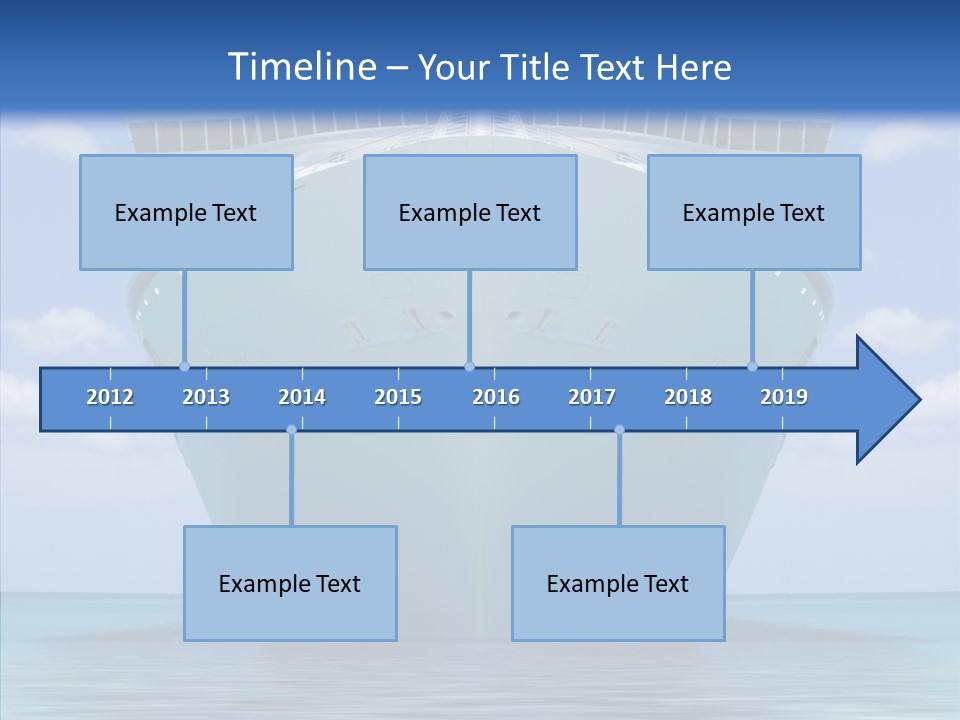 Timeline – Your Title Text Here

Example Text

Example Text

Example Text

2012 2013 2014 2015 2016 2017 2018 2019

Example Text

Example Text